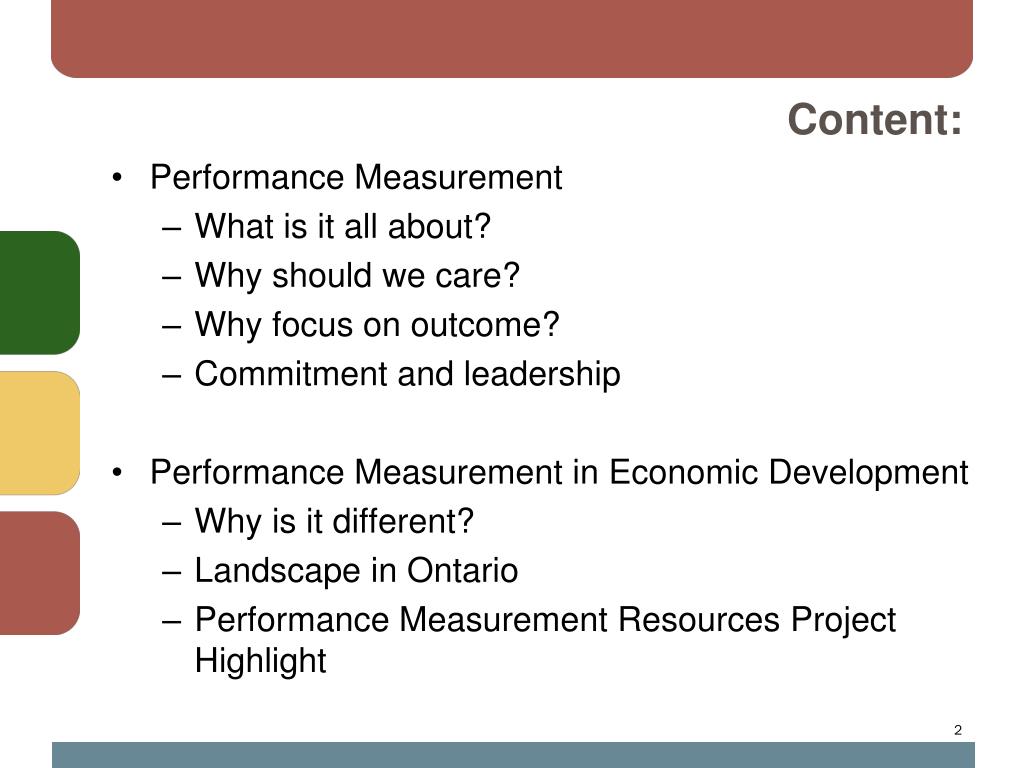 Content:

• Performance Measurement
  – What is it all about?
  – Why should we care?
  – Why focus on outcome?
  – Commitment and leadership

• Performance Measurement in Economic Development
  – Why is it different?
  – Landscape in Ontario
  – Performance Measurement Resources Project Highlight

2